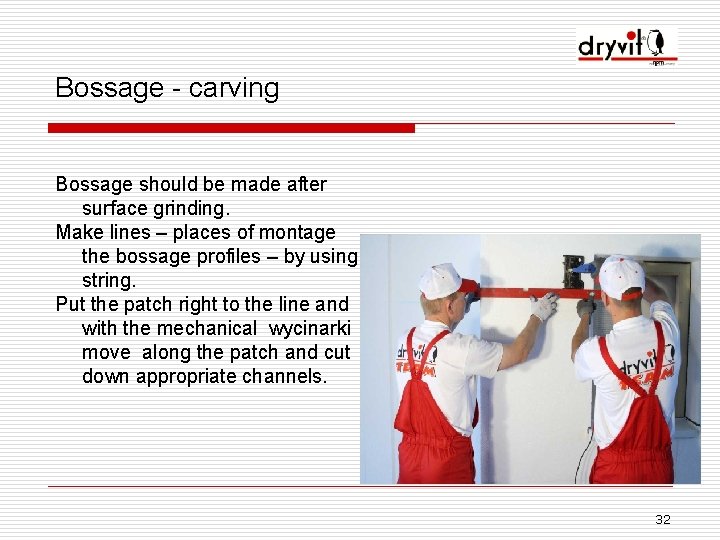 dryvit

Bossage - carving

Bossage should be made after surface grinding.

Make lines – places of montage the bossage profiles – by using string.

Put the patch right to the line and with the mechanical wycinarki move along the patch and cut down appropriate channels.

dryvit TEAM

dryvit TEAM

32